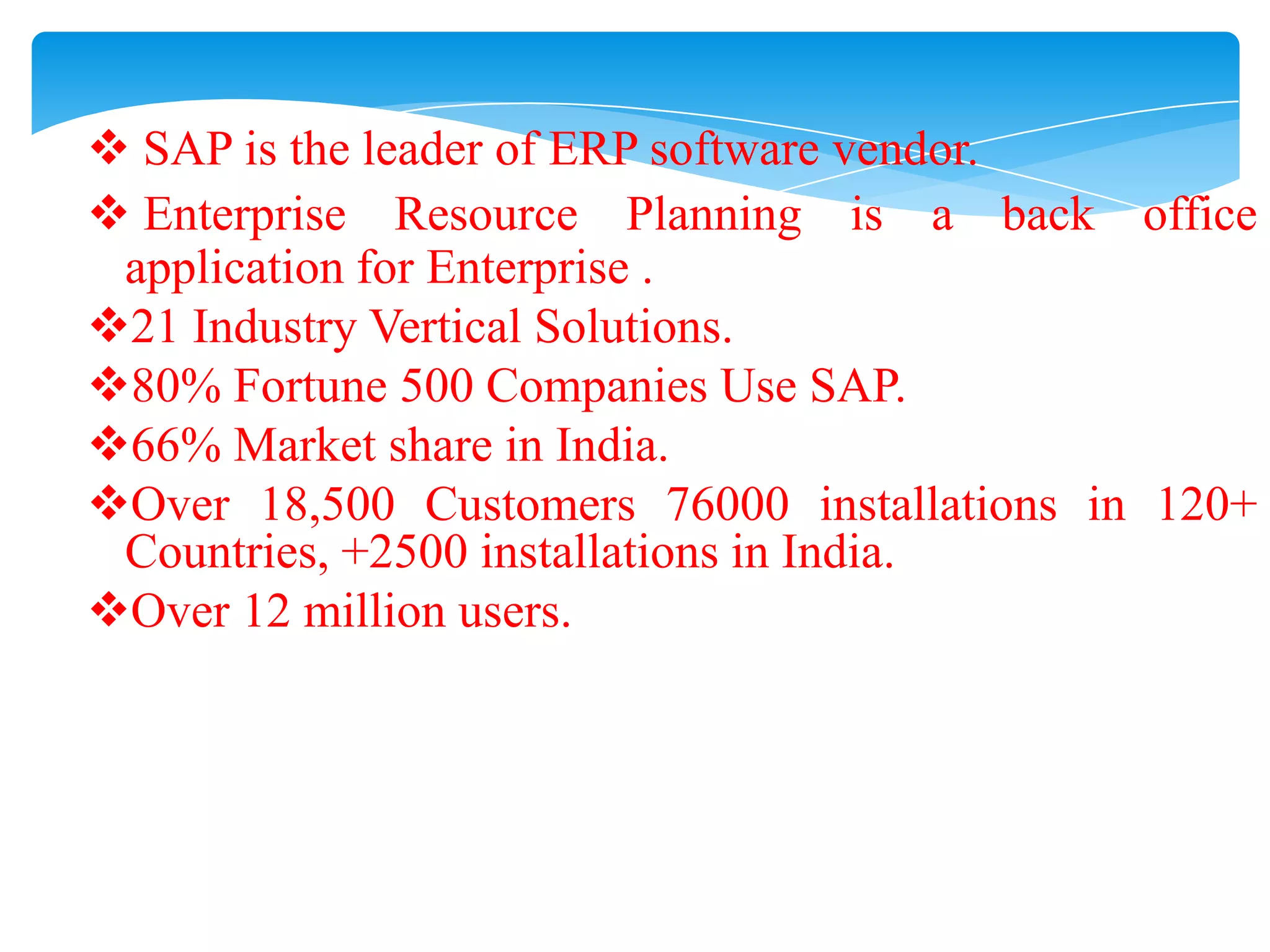 ❖ SAP is the leader of ERP software vendor.

❖ Enterprise Resource Planning is a back office application for Enterprise .

❖21 Industry Vertical Solutions.

❖80% Fortune 500 Companies Use SAP.

❖66% Market share in India.

❖Over 18,500 Customers 76000 installations in 120+ Countries, +2500 installations in India.

❖Over 12 million users.